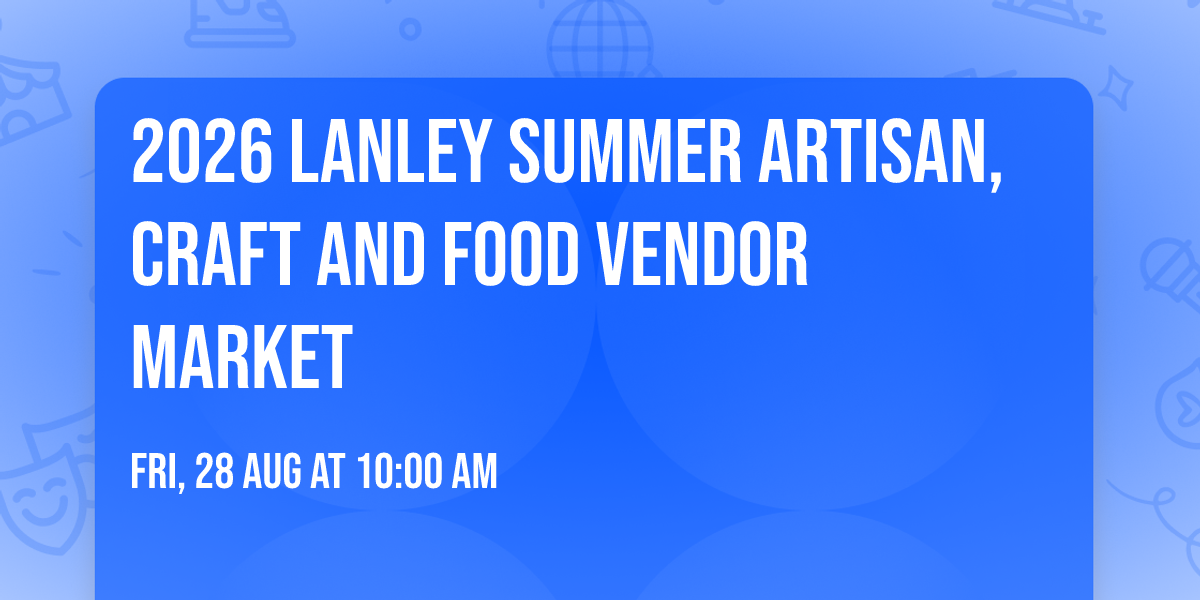 2026 LANLEY SUMMER ARTISAN, CRAFT AND FOOD VENDOR MARKET

FRI, 28 AUG AT 10:00 AM